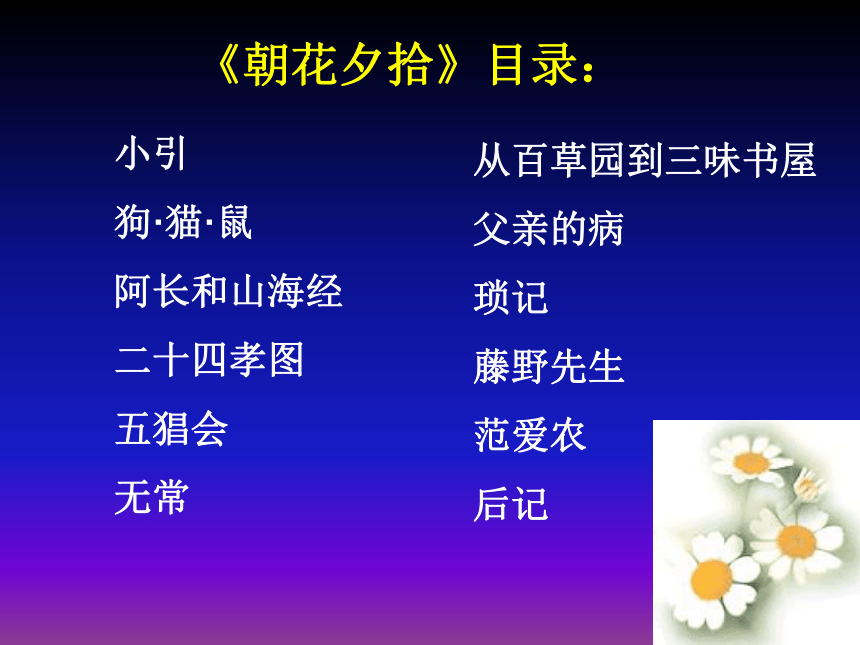 《朝花夕拾》目录：

小引
狗·猫·鼠
阿长和山海经
二十四孝图
五猖会
无常

从百草园到三味书屋
父亲的病
琐记
藤野先生
范爱农
后记